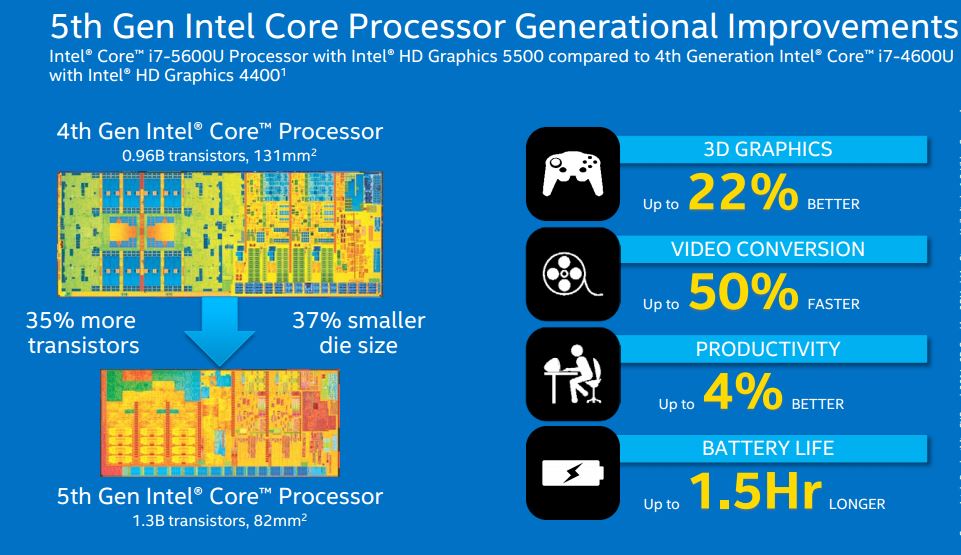 5th Gen Intel Core Processor Generational Improvements

Intel® Core™ i7-5600U Processor with Intel® HD Graphics 5500 compared to 4th Generation Intel® Core™ i7-4600U with Intel® HD Graphics 4400$^1$

4th Gen Intel® Core™ Processor
0.96B transistors, 131mm$^2$

35% more transistors

37% smaller die size

5th Gen Intel® Core™ Processor
1.3B transistors, 82mm$^2$

3D GRAPHICS
Up to 22% BETTER

VIDEO CONVERSION
Up to 50% FASTER

PRODUCTIVITY
Up to 4% BETTER

BATTERY LIFE
Up to 1.5Hr LONGER